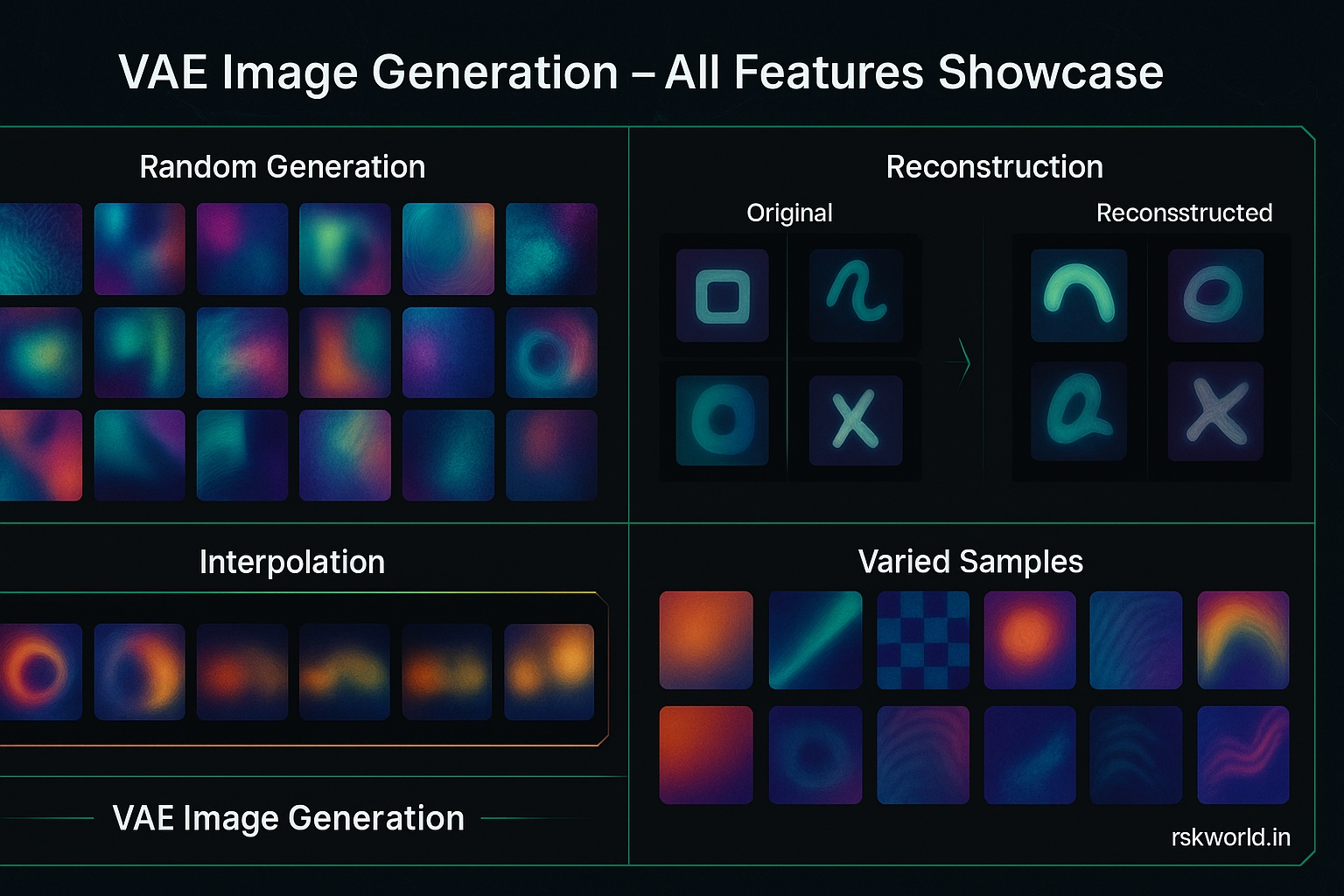 VAE Image Generation – All Features Showcase

Random Generation

Reconstruction

Original

Reconsstructed

Interpolation

Varied Samples

VAE Image Generation

rskworld.in